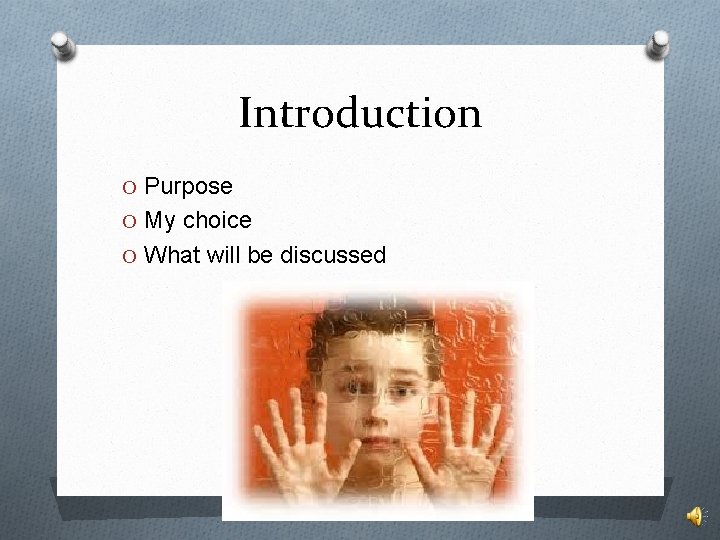 Introduction

O Purpose
O My choice
O What will be discussed